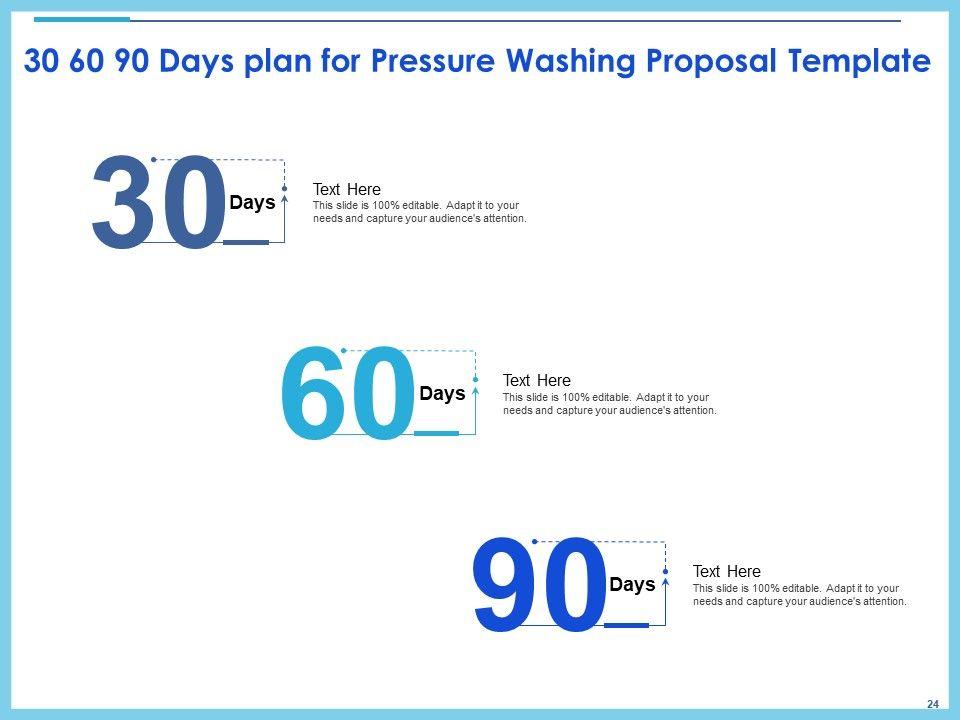 30 60 90 Days plan for Pressure Washing Proposal Template

30 Days

Text Here
This slide is 100% editable. Adapt it to your needs and capture your audience's attention.

60 Days

Text Here
This slide is 100% editable. Adapt it to your needs and capture your audience's attention.

90 Days

Text Here
This slide is 100% editable. Adapt it to your needs and capture your audience's attention.

24